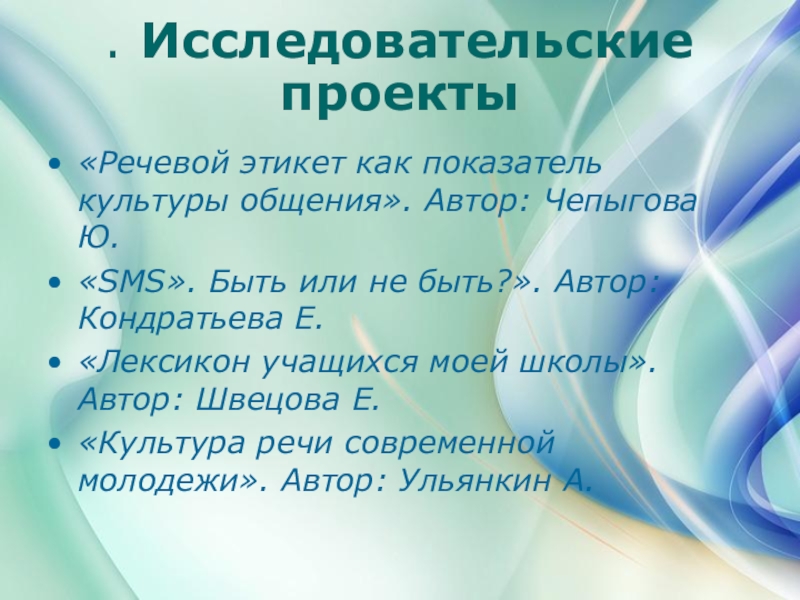 . Исследовательские проекты

• «Речевой этикет как показатель культуры общения». Автор: Чепыгова Ю.
• «SMS». Быть или не быть?». Автор: Кондратьева Е.
• «Лексикон учащихся моей школы». Автор: Швецова Е.
• «Культура речи современной молодежи». Автор: Ульянкин А.